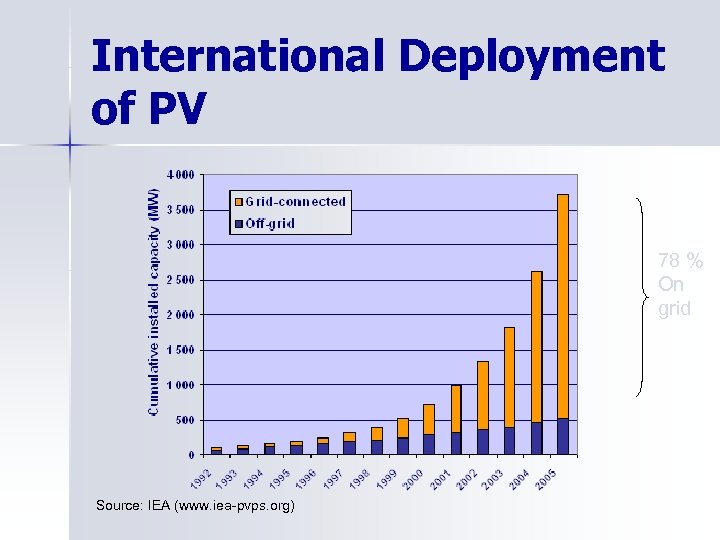 International Deployment of PV

Cumulative installed capacity (MW)

4 000
3 500
3 000
2 500
2 000
1 500
1 000
500
0

Grid-connected
Off-grid

1992
1993
1994
1995
1996
1997
1998
1999
2000
2001
2002
2003
2004
2005

78 %
On
grid

Source: IEA (www.iea-pvps.org)